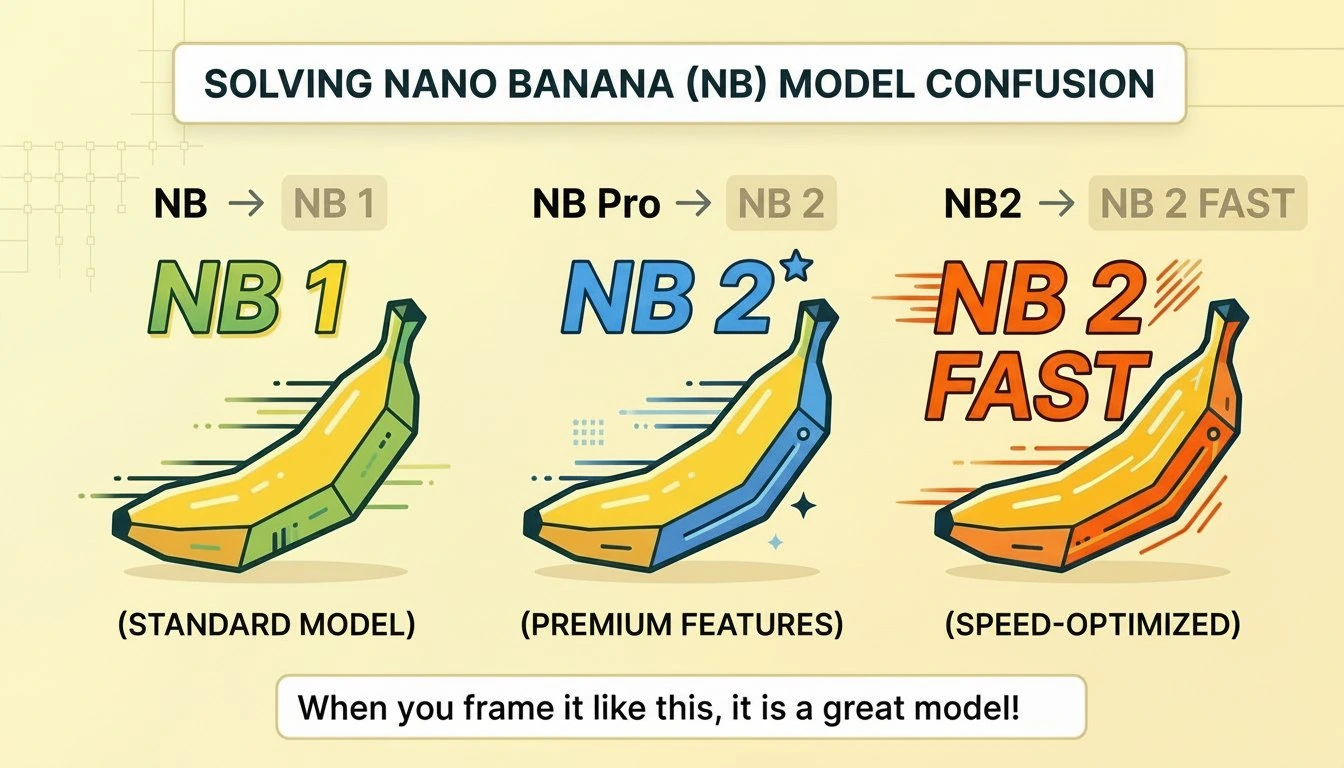 SOLVING NANO BANANA (NB) MODEL CONFUSION

NB → NB 1

NB 1

(STANDARD MODEL)

NB Pro → NB 2

NB 2

(PREMIUM FEATURES)

NB2 → NB 2 FAST

NB 2 FAST

(SPEED-OPTIMIZED)

When you frame it like this, it is a great model!